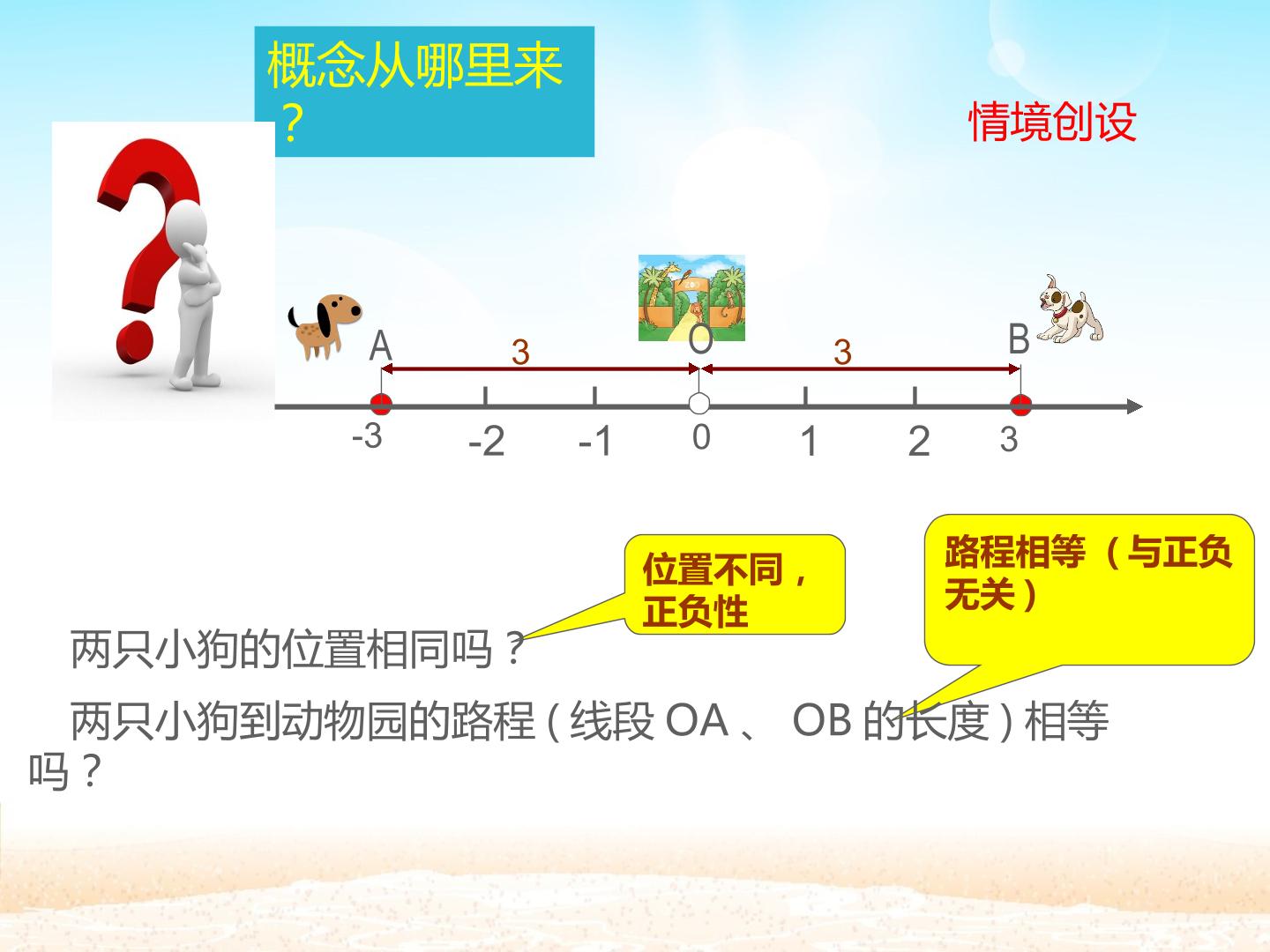 概念从哪里来？

情境创设

A 3 O 3 B

-3 -2 -1 0 1 2 3

位置不同，正负性

路程相等（与正负无关）

两只小狗的位置相同吗？

两只小狗到动物园的路程 ( 线段 OA 、 OB 的长度 ) 相等吗？